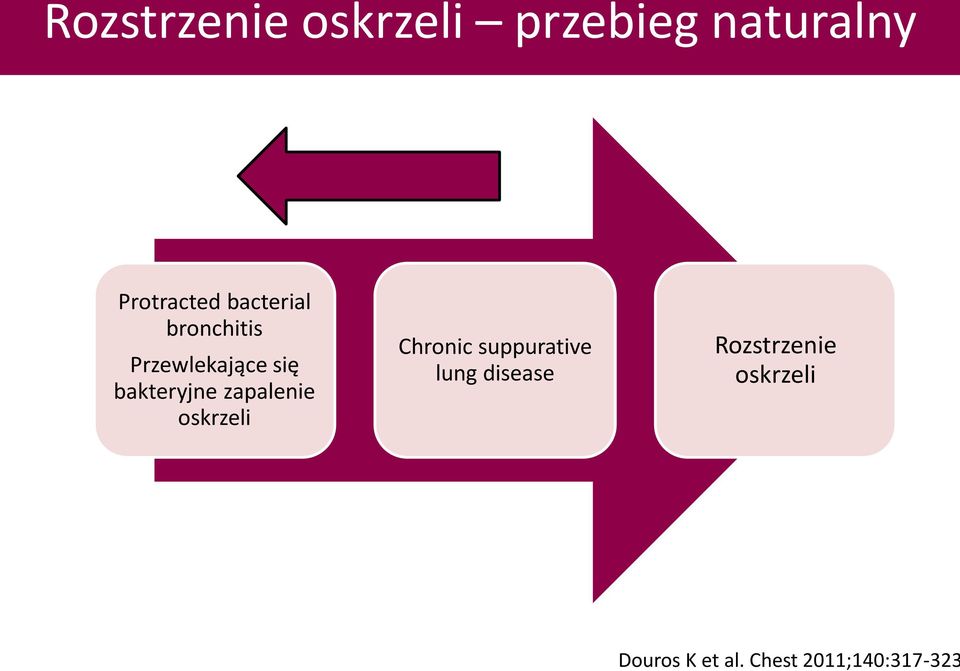 Rozstrzenie oskrzeli – przebieg naturalny

Protracted bacterial bronchitis

Przewlekające się bakteryjne zapalenie oskrzeli

Chronic suppurative lung disease

Rozstrzenie oskrzeli

Douros K et al. Chest 2011;140:317-323